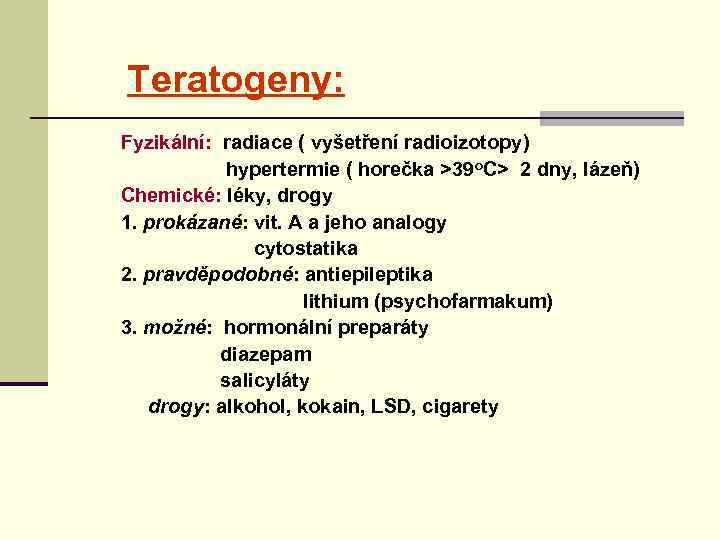 Teratogeny:

Fyzikální: radiace ( vyšetření radioizotopy)
hypertermie ( horečka >39°C> 2 dny, lázeň)
Chemické: léky, drogy
1. prokázané: vit. A a jeho analogy
cytostatika
2. pravděpodobné: antiepileptika
lithium (psychofarmakum)
3. možné: hormonální preparáty
diazepam
salicyláty
drogy: alkohol, kokain, LSD, cigarety